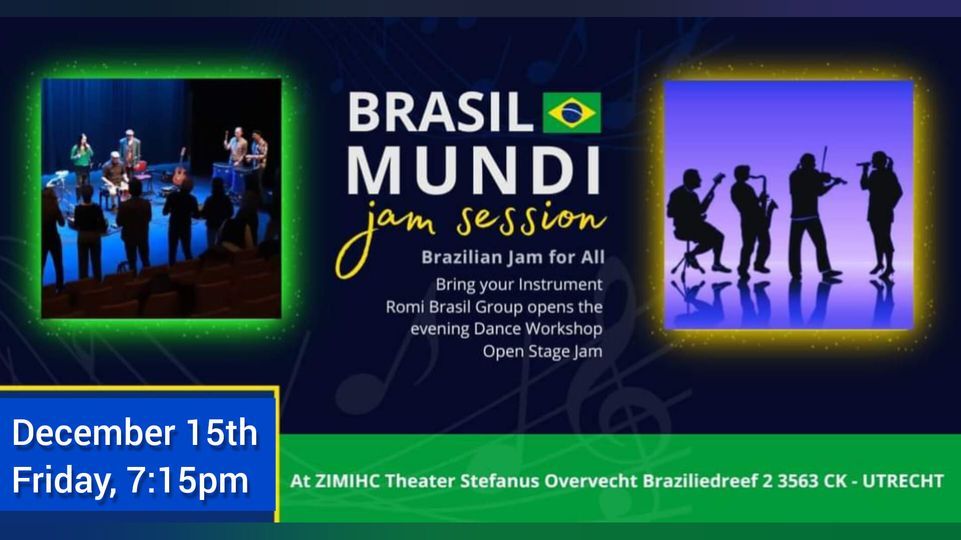 BRASIL
MUNDI
jam session

Brazilian Jam for All
Bring your Instrument
Romi Brasil Group opens the evening Dance Workshop
Open Stage Jam

December 15th
Friday, 7:15pm

At ZIMIHC Theater Stefanus Overvecht Braziliedreef 2 3563 CK - UTRECHT